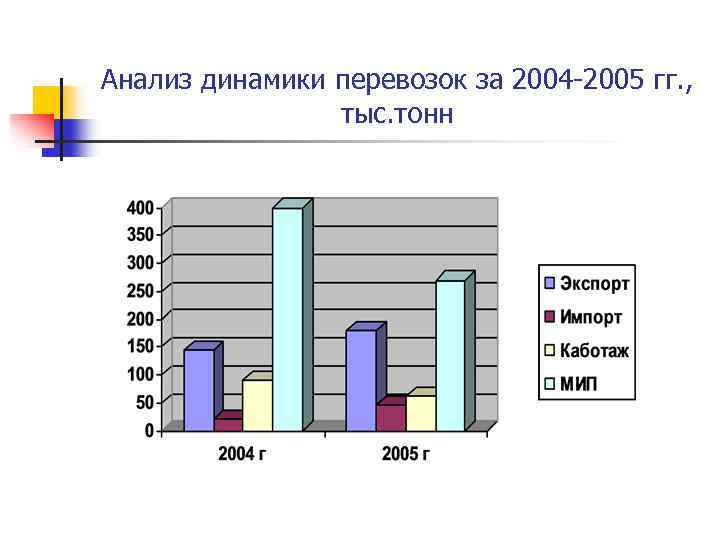 Анализ динамики перевозок за 2004-2005 гг., тыс.тонн

400
350
300
250
200
150
100
50
0

2004 г
2005 г

Экспорт
Импорт
Каботаж
МИП